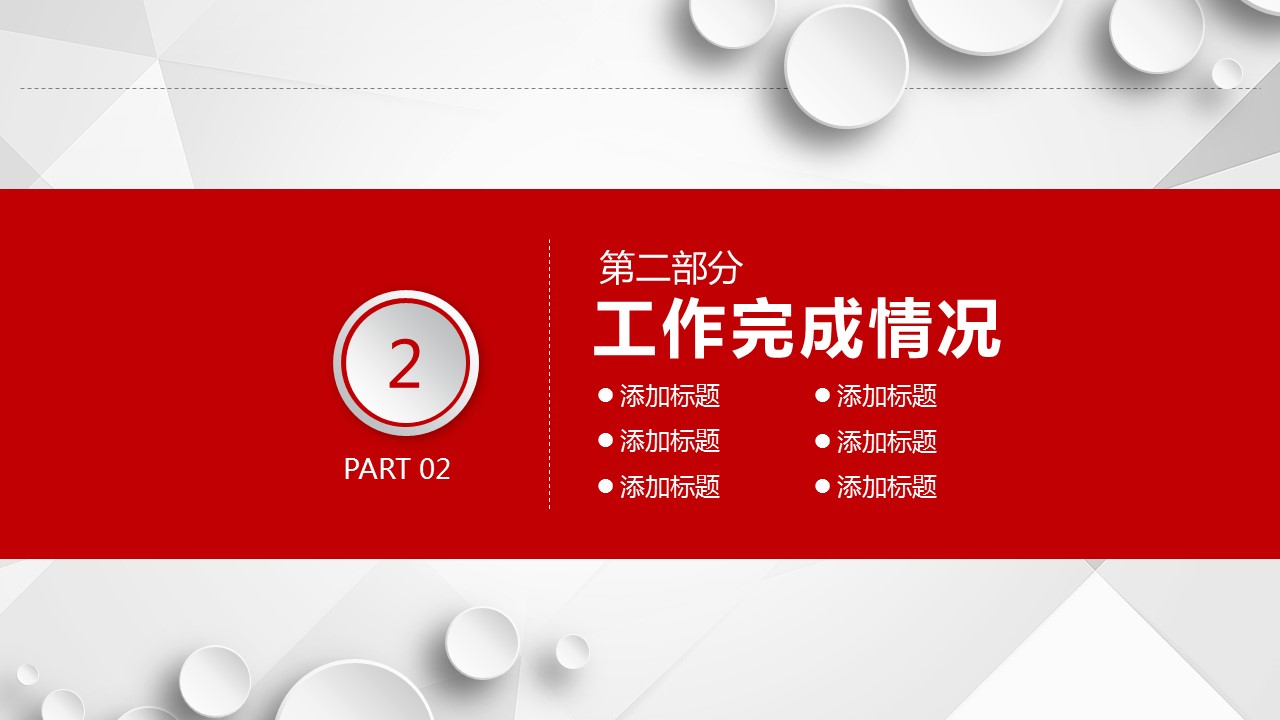 2

PART 02

第二部分

工作完成情况

● 添加标题
● 添加标题
● 添加标题

● 添加标题
● 添加标题
● 添加标题